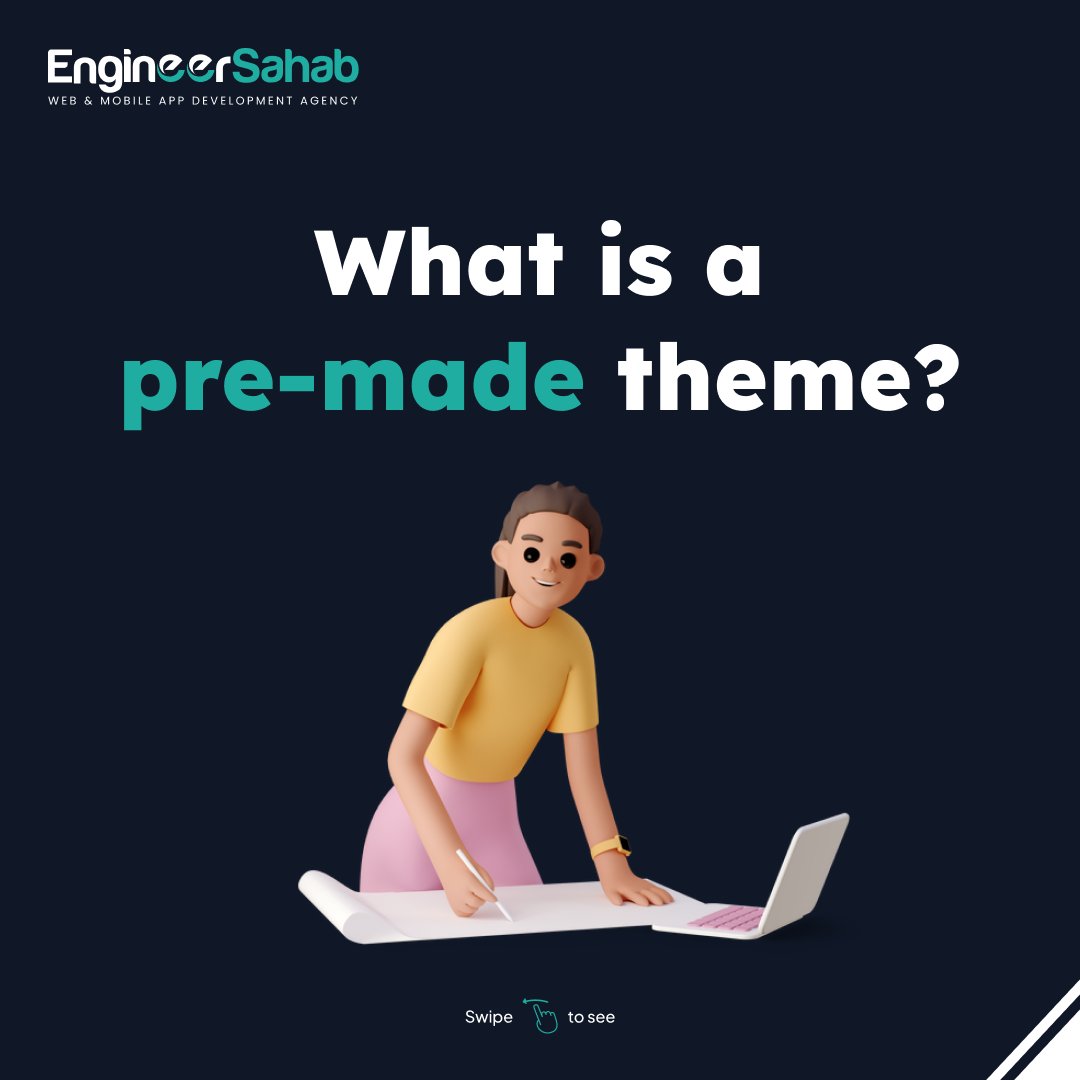 EngineerSahab
WEB & MOBILE APP DEVELOPMENT AGENCY

What is a pre-made theme?

Swipe to see